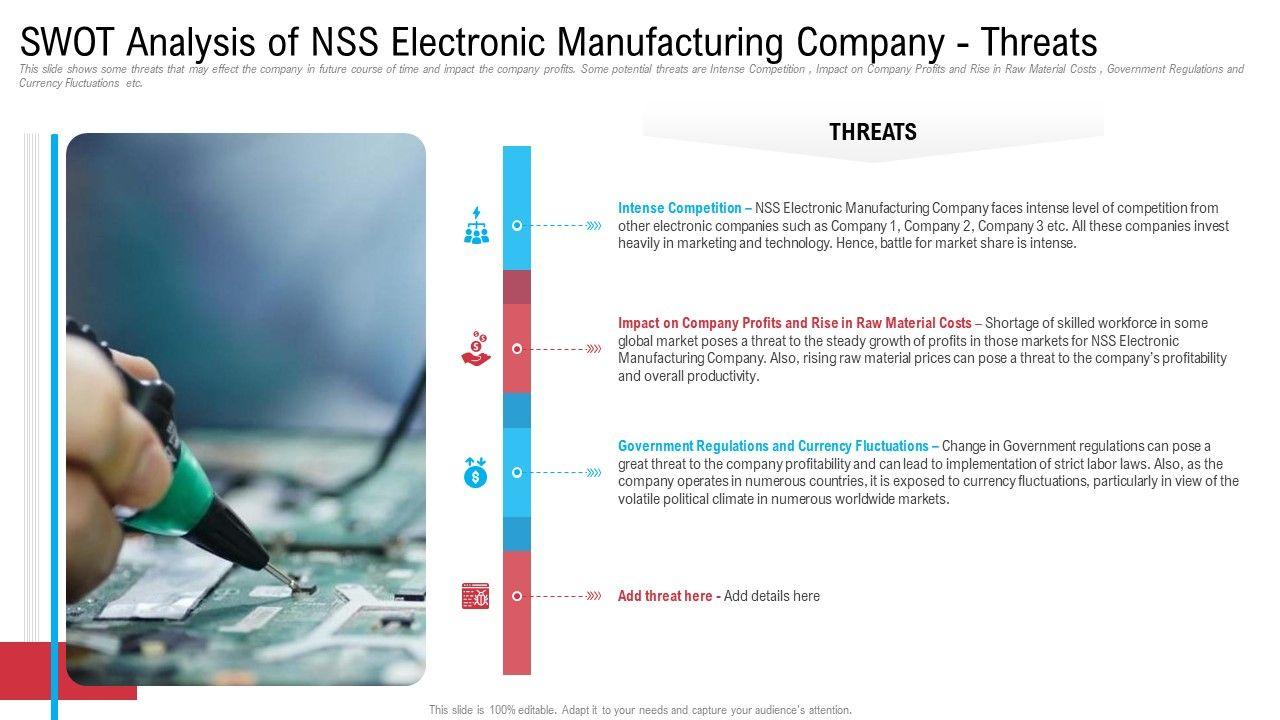 SWOT Analysis of NSS Electronic Manufacturing Company - Threats

This slide shows some threats that may effect the company in future course of time and impact the company profits. Some potential threats are Intense Competition , Impact on Company Profits and Rise in Raw Material Costs , Government Regulations and Currency Fluctuations etc.

THREATS

Intense Competition – NSS Electronic Manufacturing Company faces intense level of competition from other electronic companies such as Company 1, Company 2, Company 3 etc. All these companies invest heavily in marketing and technology. Hence, battle for market share is intense.

Impact on Company Profits and Rise in Raw Material Costs – Shortage of skilled workforce in some global market poses a threat to the steady growth of profits in those markets for NSS Electronic Manufacturing Company. Also, rising raw material prices can pose a threat to the company's profitability and overall productivity.

Government Regulations and Currency Fluctuations – Change in Government regulations can pose a great threat to the company profitability and can lead to implementation of strict labor laws. Also, as the company operates in numerous countries, it is exposed to currency fluctuations, particularly in view of the volatile political climate in numerous worldwide markets.

Add threat here - Add details here

This slide is 100% editable. Adapt it to your needs and capture your audience's attention.